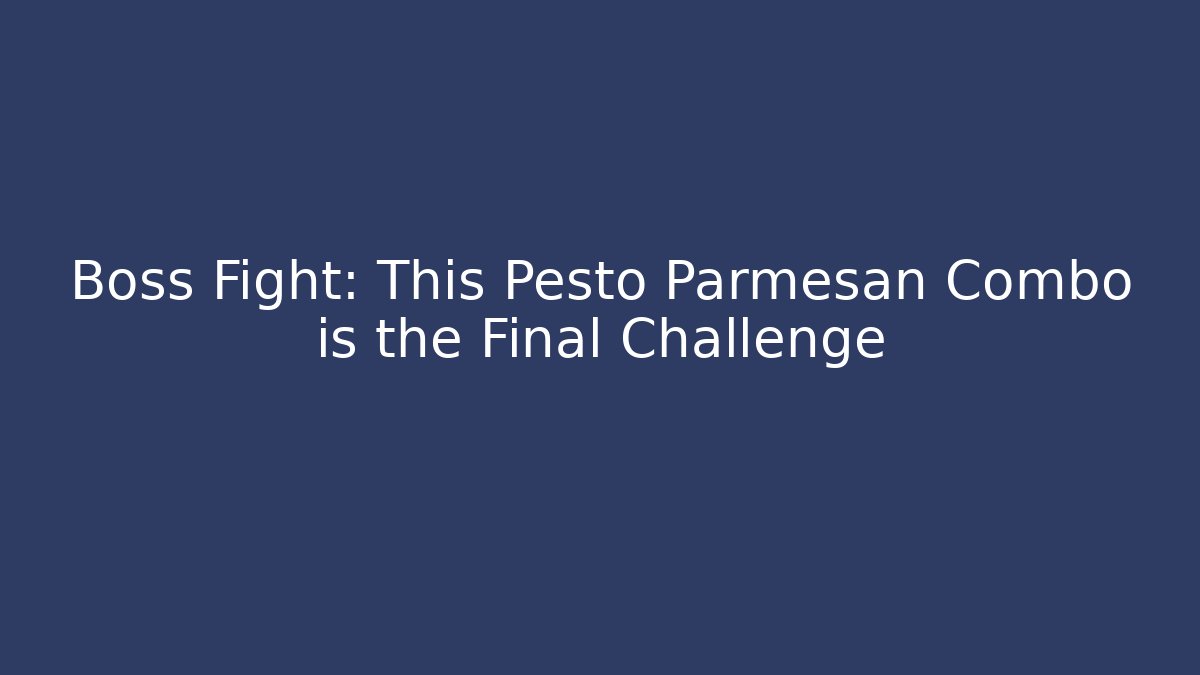 Boss Fight: This Pesto Parmesan Combo is the Final Challenge